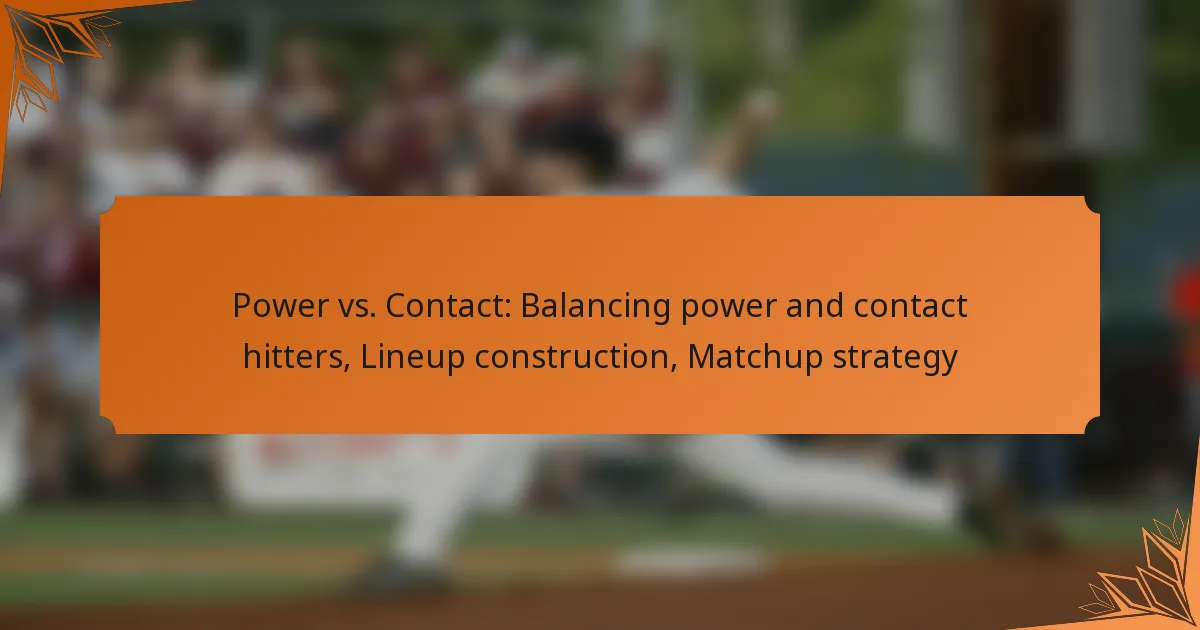 Power vs. Contact: Balancing power and contact hitters, Lineup construction, Matchup strategy